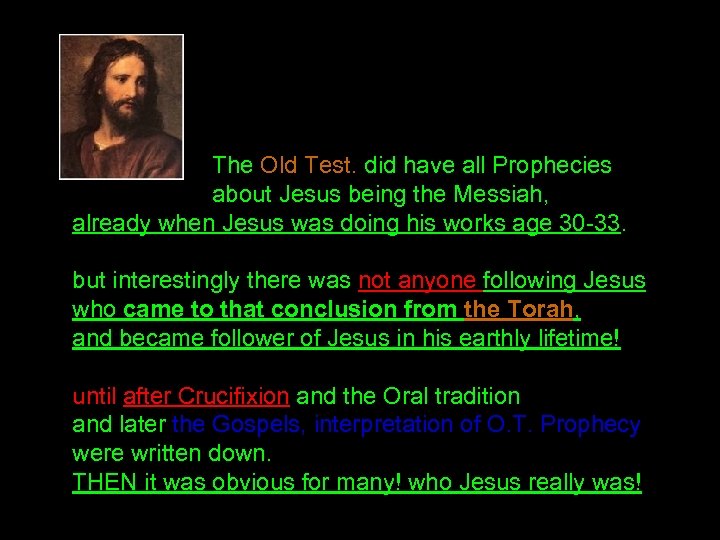 The Old Test. did have all Prophecies about Jesus being the Messiah, already when Jesus was doing his works age 30-33.

but interestingly there was not anyone following Jesus who came to that conclusion from the Torah, and became follower of Jesus in his earthly lifetime!

until after Crucifixion and the Oral tradition and later the Gospels, interpretation of O.T. Prophecy were written down.
THEN it was obvious for many! who Jesus really was!